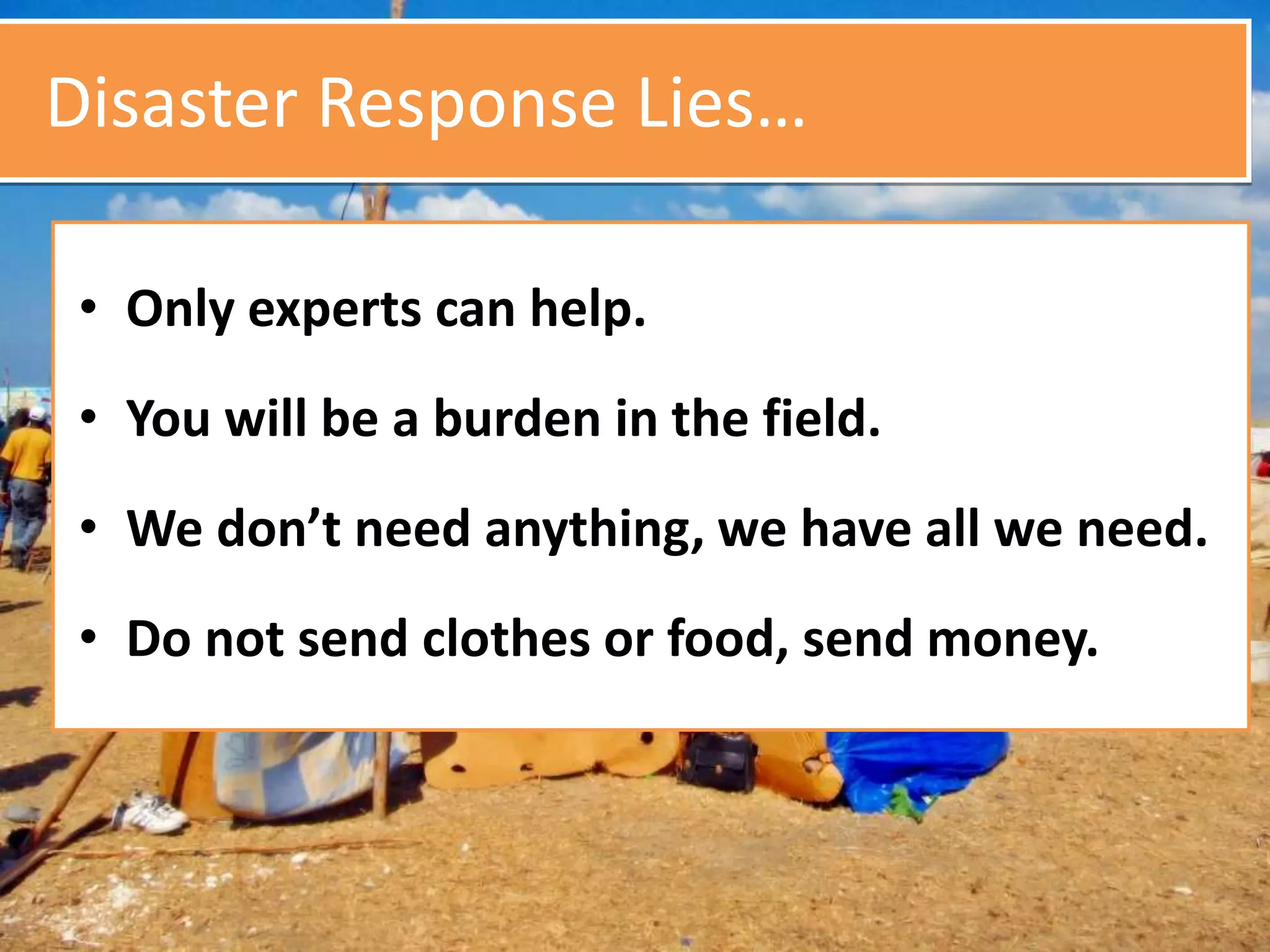 Disaster Response Lies…

• Only experts can help.
• You will be a burden in the field.
• We don’t need anything, we have all we need.
• Do not send clothes or food, send money.